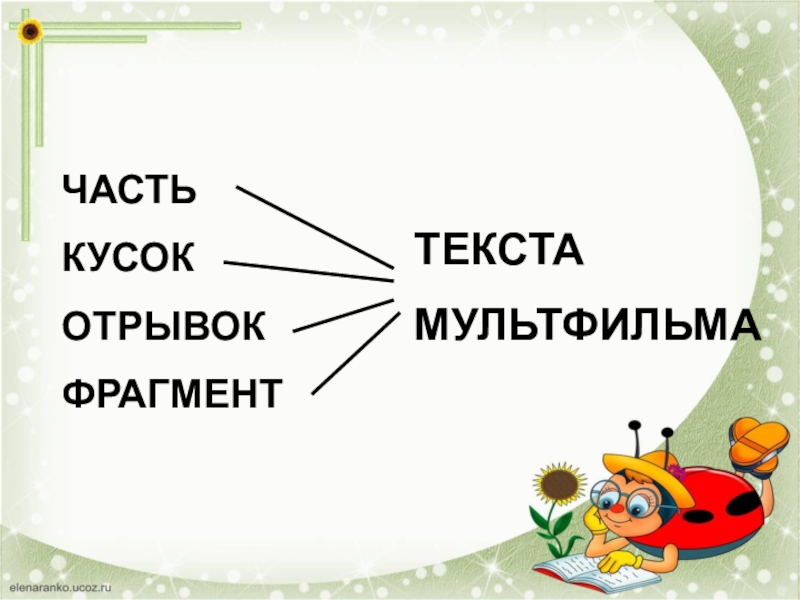 ЧАСТЬ
КУСОК
ОТРЫВОК
ФРАГМЕНТ

ТЕКСТА
МУЛЬТФИЛЬМА

elenaranko.ucoz.ru